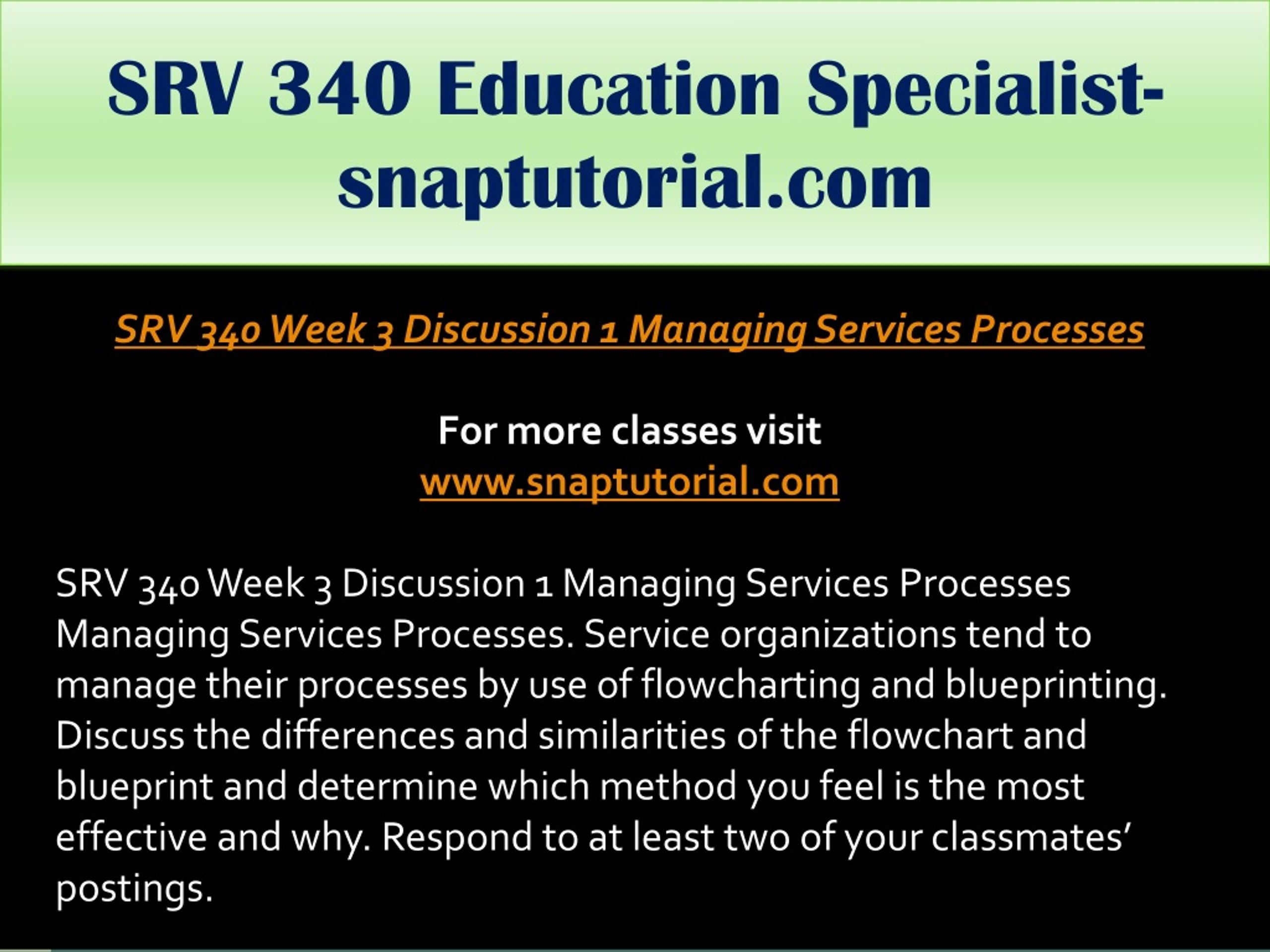 SRV 340 Education Specialist-snaptutorial.com

SRV 340 Week 3 Discussion 1 Managing Services Processes

For more classes visit
www.snaptutorial.com

SRV 340 Week 3 Discussion 1 Managing Services Processes Managing Services Processes. Service organizations tend to manage their processes by use of flowcharting and blueprinting. Discuss the differences and similarities of the flowchart and blueprint and determine which method you feel is the most effective and why. Respond to at least two of your classmates' postings.